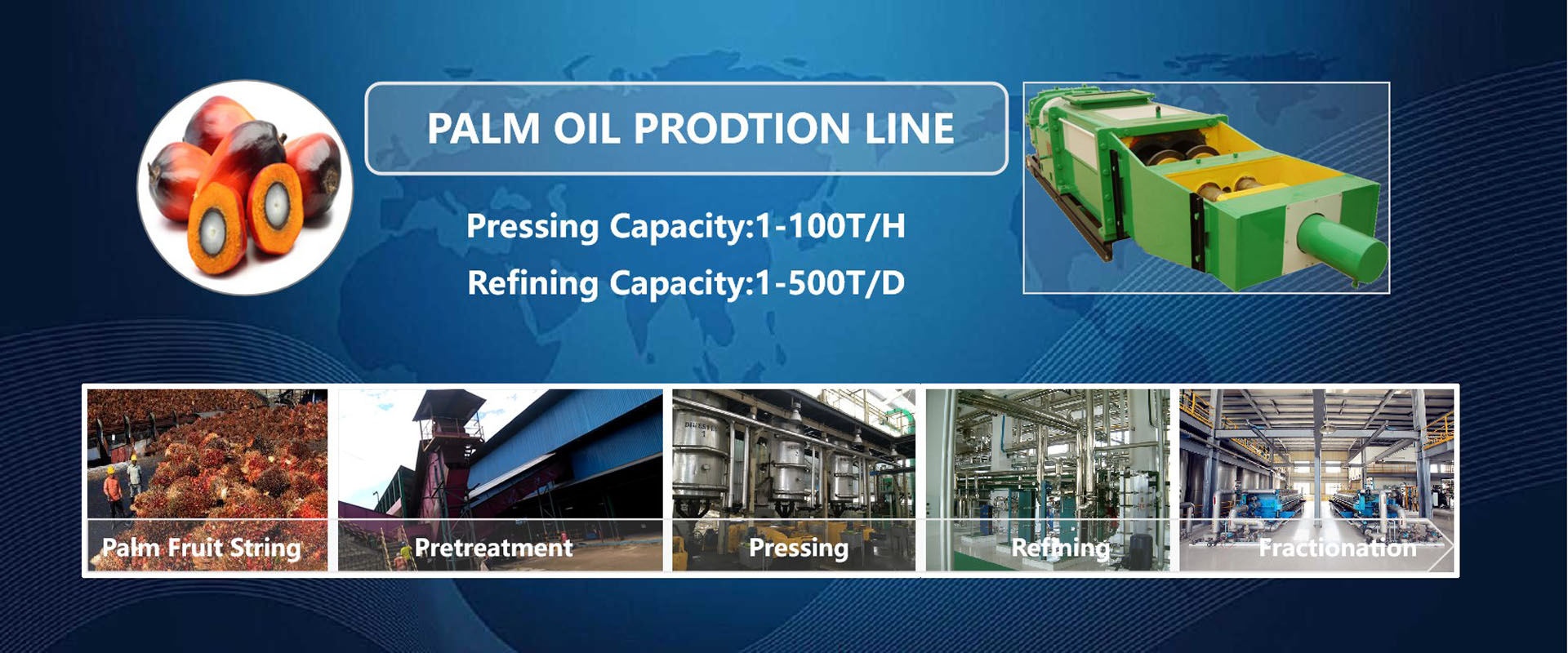 PALM OIL PRODTION LINE

Pressing Capacity:1-100T/H

Refining Capacity:1-500T/D

Palm Fruit String

Pretreatment

Pressing

Refining

Fractionation